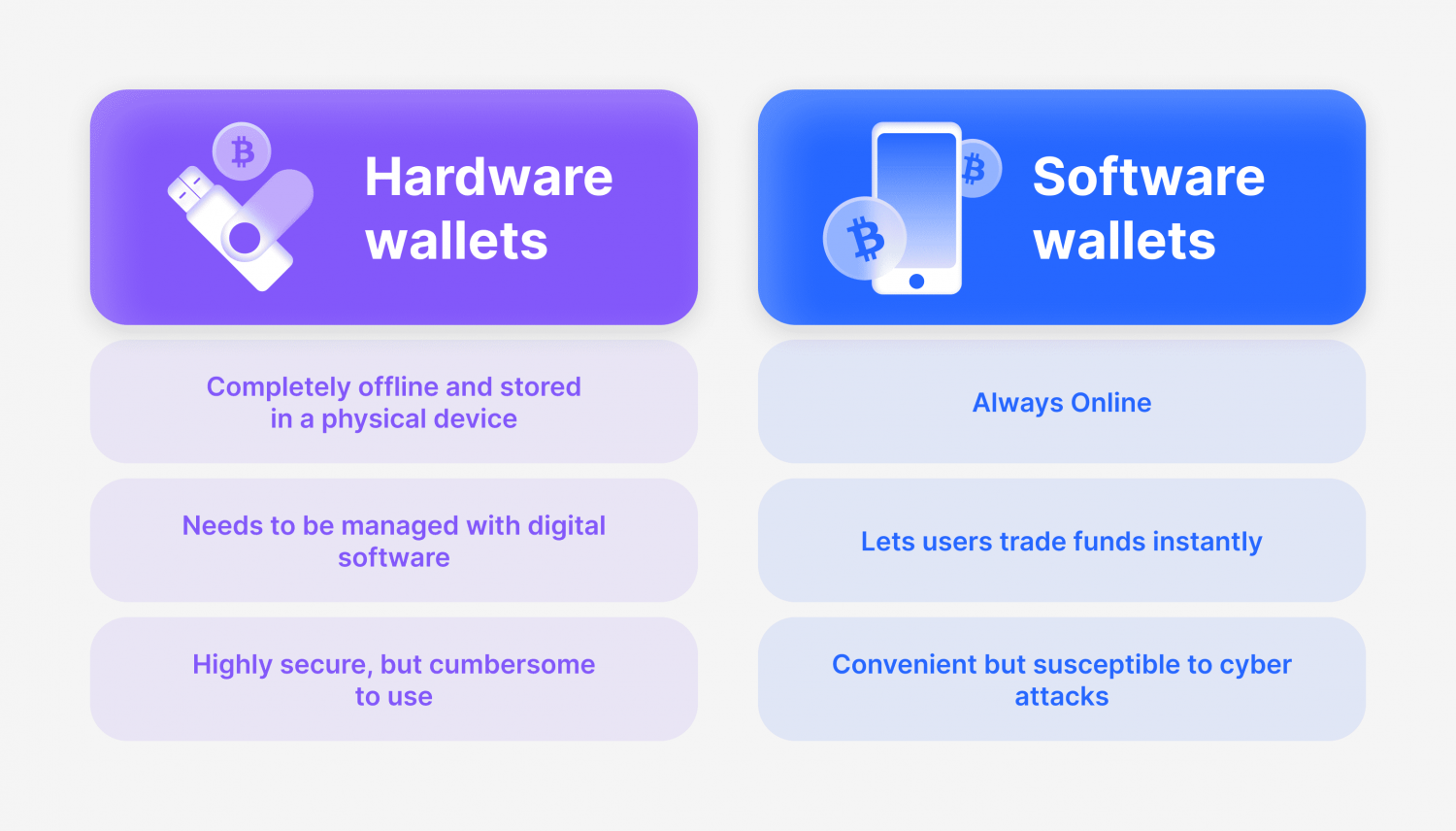 Hardware wallets

Completely offline and stored in a physical device

Needs to be managed with digital software

Highly secure, but cumbersome to use

Software wallets

Always Online

Lets users trade funds instantly

Convenient but susceptible to cyber attacks